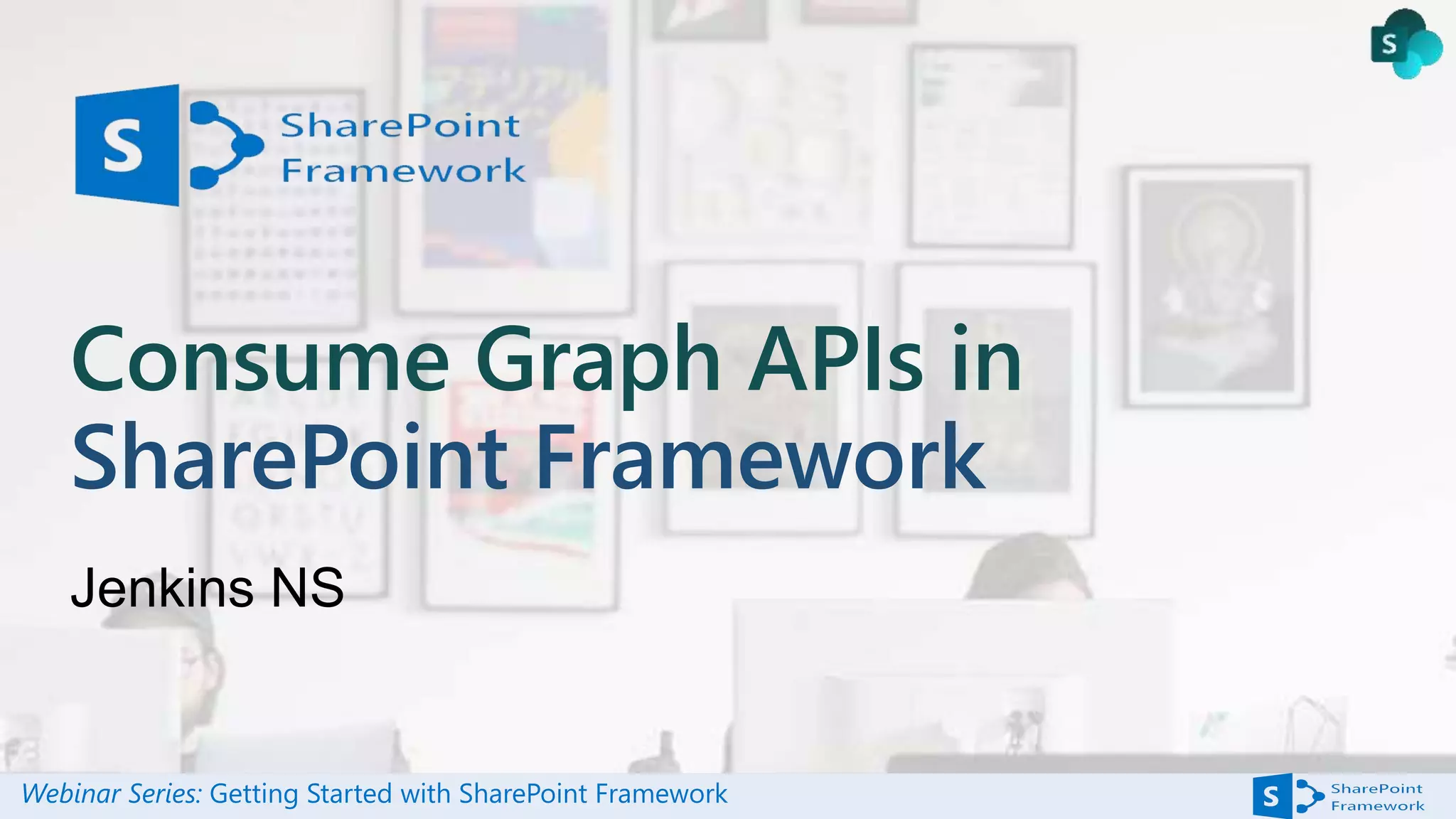 S

S SharePoint Framework

Consume Graph APIs in SharePoint Framework

Jenkins NS

Webinar Series: Getting Started with SharePoint Framework

S SharePoint Framework